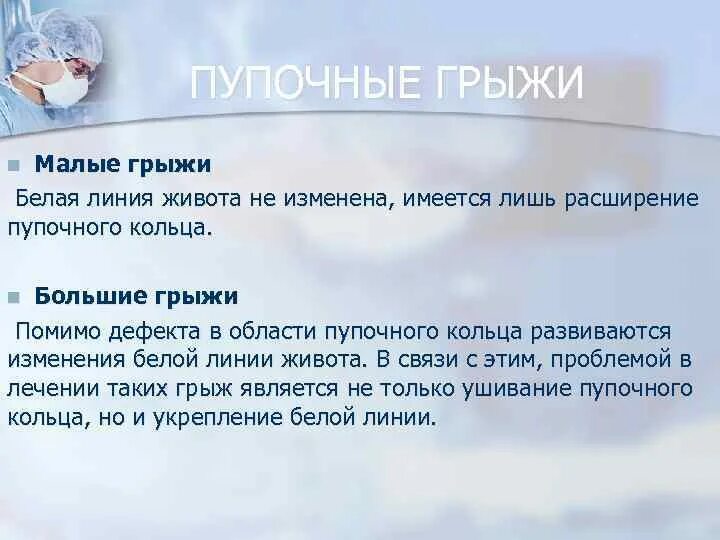 ПУПОЧНЫЕ ГРЫЖИ

Малые грыжи

Белая линия живота не изменена, имеется лишь расширение пупочного кольца.

Большие грыжи

Помимо дефекта в области пупочного кольца развиваются изменения белой линии живота. В связи с этим, проблемой в лечении таких грыж является не только ушивание пупочного кольца, но и укрепление белой линии.